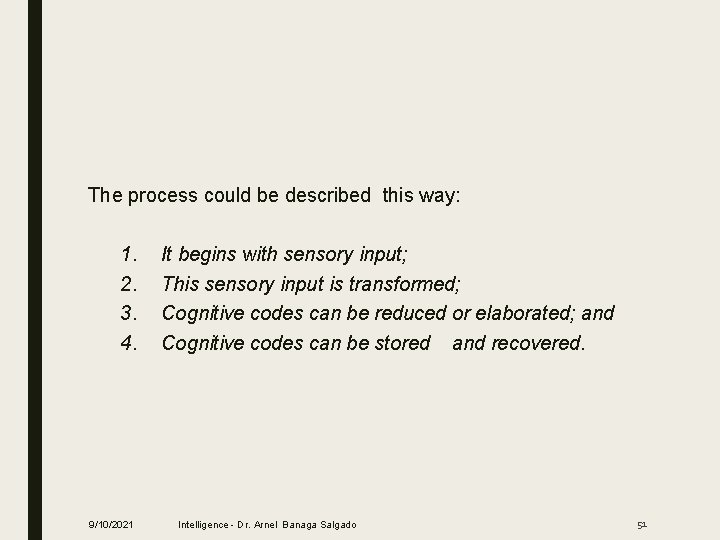 The process could be described this way:

1. It begins with sensory input;
2. This sensory input is transformed;
3. Cognitive codes can be reduced or elaborated; and
4. Cognitive codes can be stored and recovered.

9/10/2021 Intelligence - Dr. Arnel Banaga Salgado 51